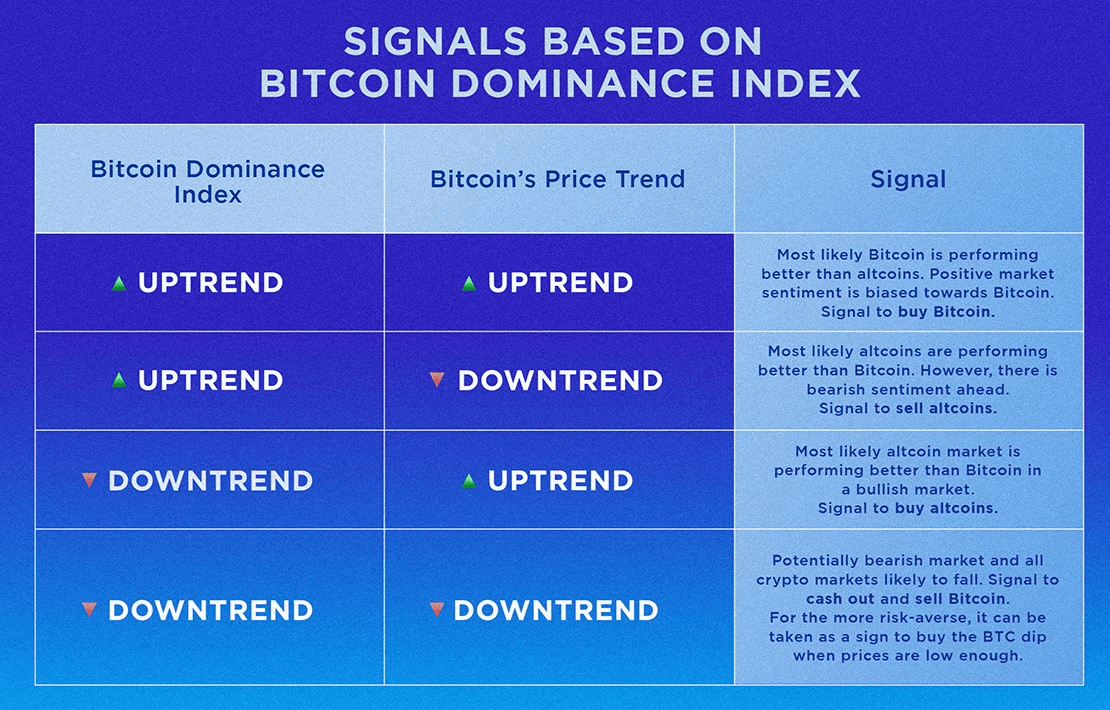 SIGNALS BASED ON BITCOIN DOMINANCE INDEX

| Bitcoin Dominance Index | Bitcoin's Price Trend | Signal |
|---|---|---|
| ▲ UPTREND | ▲ UPTREND | Most likely Bitcoin is performing better than altcoins. Positive market sentiment is biased towards Bitcoin. Signal to buy Bitcoin. |
| ▲ UPTREND | ▼ DOWNTREND | Most likely altcoins are performing better than Bitcoin. However, there is bearish sentiment ahead. Signal to sell altcoins. |
| ▼ DOWNTREND | ▲ UPTREND | Most likely altcoin market is performing better than Bitcoin in a bullish market. Signal to buy altcoins. |
| ▼ DOWNTREND | ▼ DOWNTREND | Potentially bearish market and all crypto markets likely to fall. Signal to cash out and sell Bitcoin. For the more risk-averse, it can be taken as a sign to buy the BTC dip when prices are low enough. |